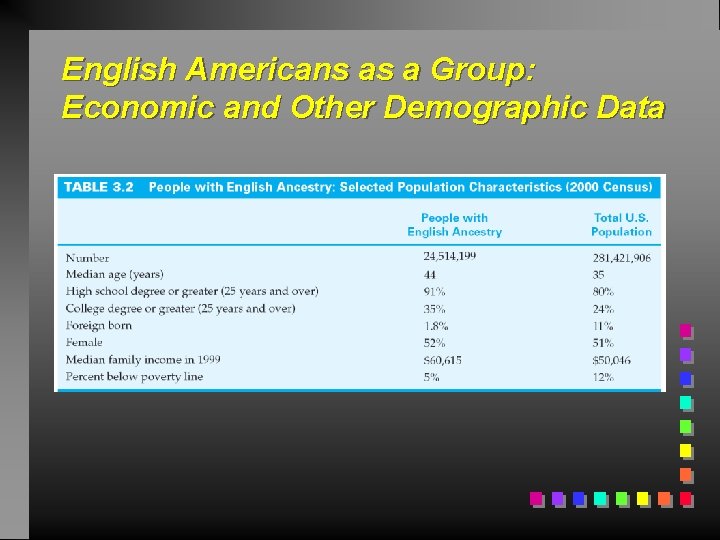 English Americans as a Group: Economic and Other Demographic Data

TABLE 3.2 People with English Ancestry: Selected Population Characteristics (2000 Census)

| | People with English Ancestry | Total U.S. Population |
|---|---|---|
| Number | 24,514,199 | 281,421,906 |
| Median age (years) | 44 | 35 |
| High school degree or greater (25 years and over) | 91% | 80% |
| College degree or greater (25 years and over) | 35% | 24% |
| Foreign born | 1.8% | 11% |
| Female | 52% | 51% |
| Median family income in 1999 | $60,615 | $50,046 |
| Percent below poverty line | 5% | 12% |